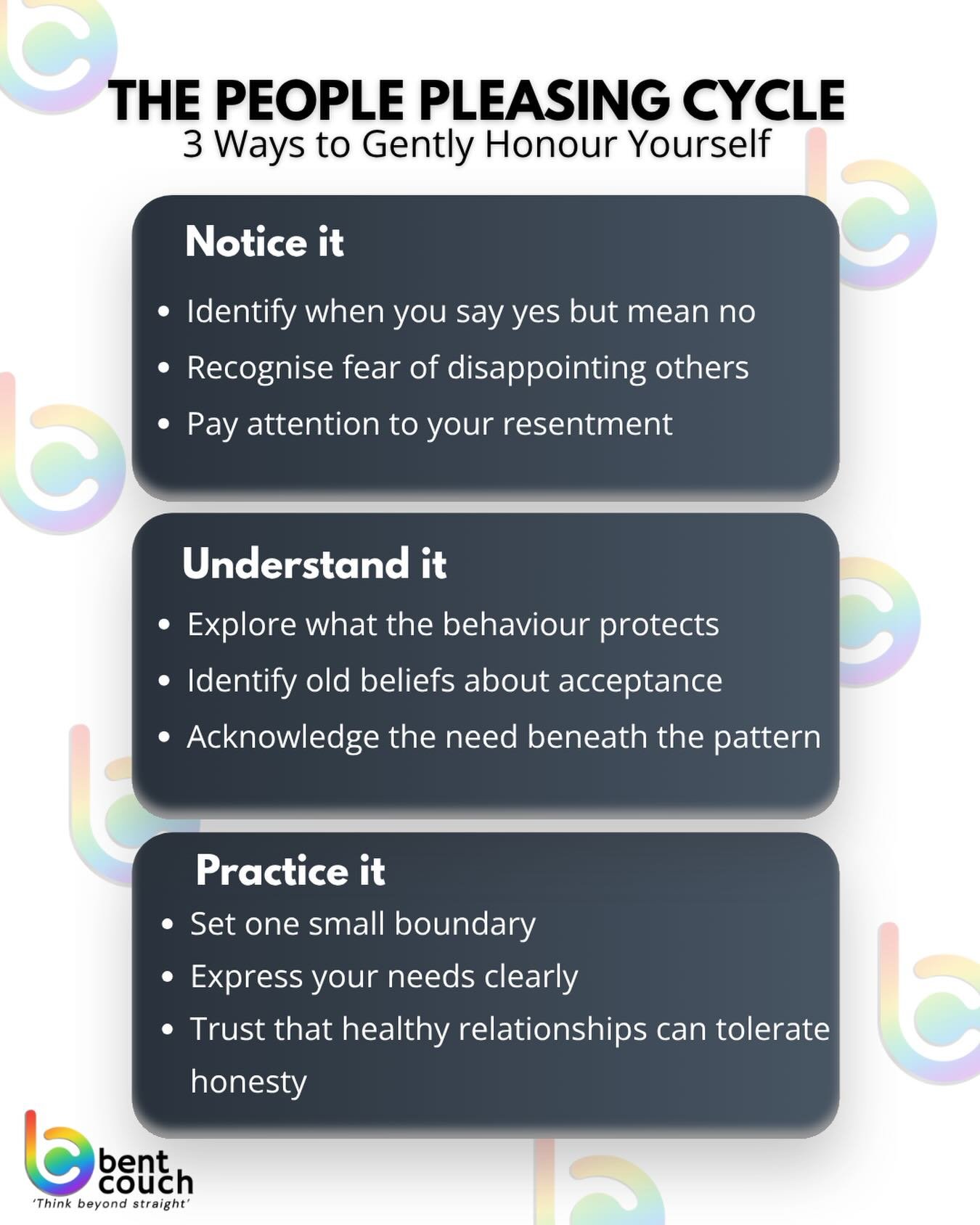 THE PEOPLE PLEASING CYCLE
3 Ways to Gently Honour Yourself

Notice it

• Identify when you say yes but mean no
• Recognise fear of disappointing others
• Pay attention to your resentment

Understand it

• Explore what the behaviour protects
• Identify old beliefs about acceptance
• Acknowledge the need beneath the pattern

Practice it

• Set one small boundary
• Express your needs clearly
• Trust that healthy relationships can tolerate honesty

bent
couch
'Think beyond straight'